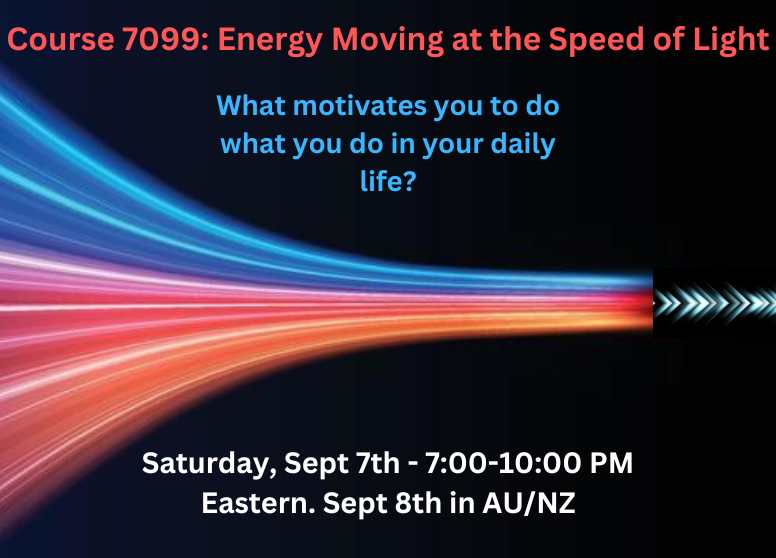 Course 7099: Energy Moving at the Speed of Light

What motivates you to do what you do in your daily life?

Saturday, Sept 7th - 7:00-10:00 PM Eastern. Sept 8th in AU/NZ